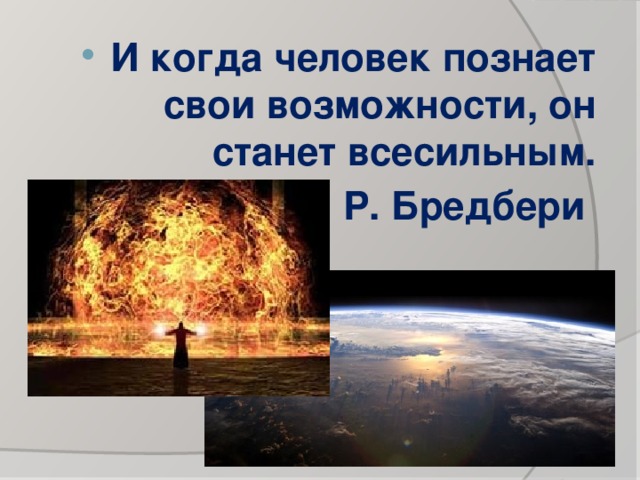 • И когда человек познает свои возможности, он станет всесильным.

Р. Бредбери